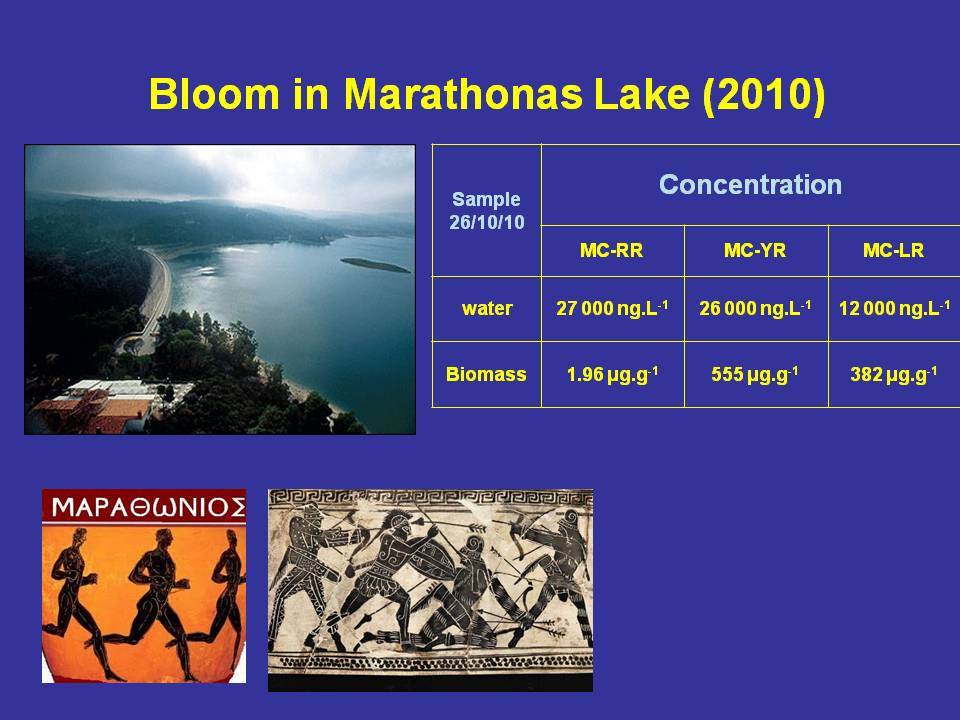 Bloom in Marathonas Lake (2010)

| Sample 26/10/10 | Concentration | | |
|---|---|---|---|
| | MC-RR | MC-YR | MC-LR |
| water | 27 000 ng.L$^{-1}$ | 26 000 ng.L$^{-1}$ | 12 000 ng.L$^{-1}$ |
| Biomass | 1.96 µg.g$^{-1}$ | 555 µg.g$^{-1}$ | 382 µg.g$^{-1}$ |

ΜΑΡΑΘΩΝΙΟΣ